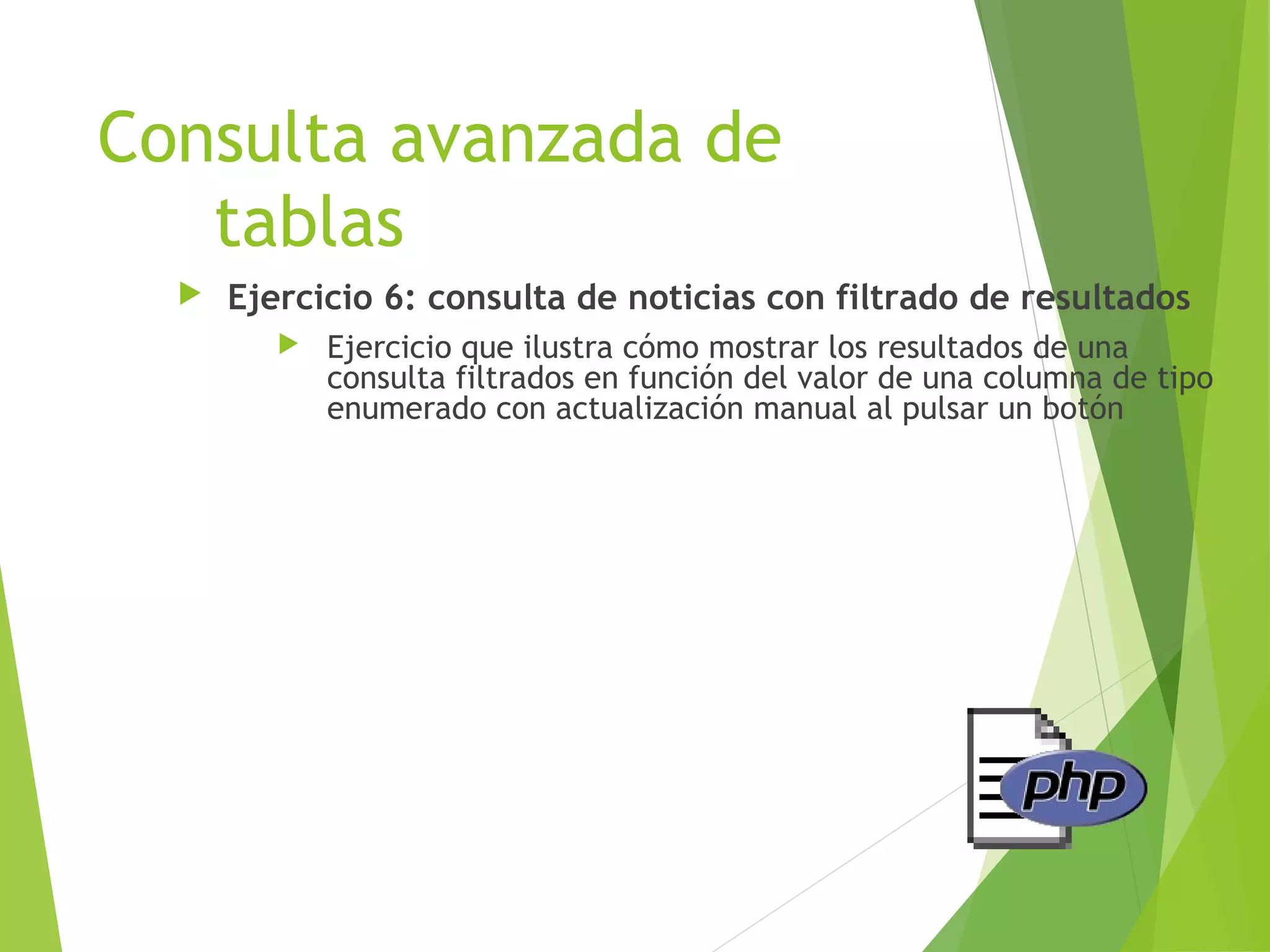 Consulta avanzada de tablas

Ejercicio 6: consulta de noticias con filtrado de resultados

Ejercicio que ilustra cómo mostrar los resultados de una consulta filtrados en función del valor de una columna de tipo enumerado con actualización manual al pulsar un botón

php